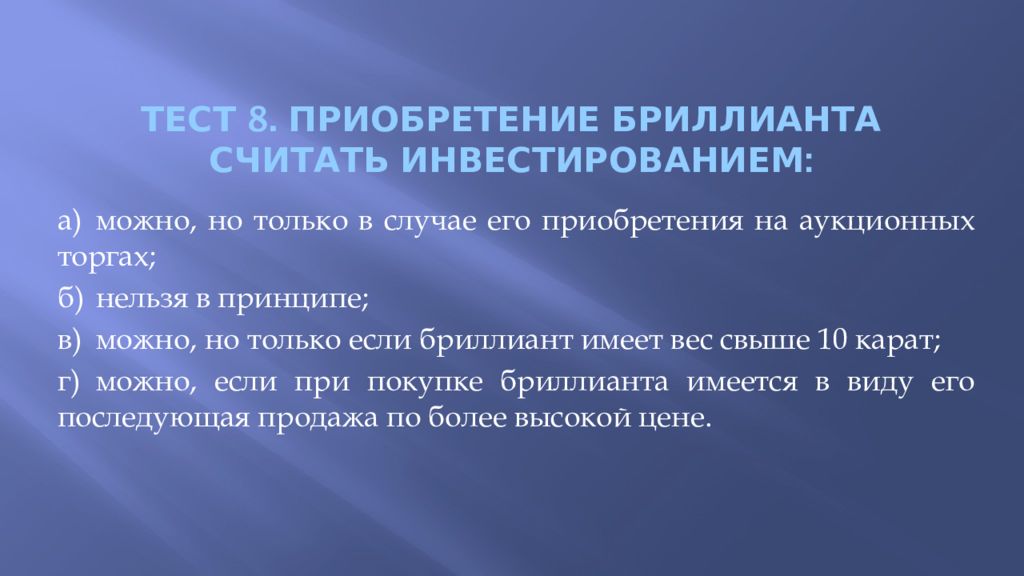 ТЕСТ 8. ПРИОБРЕТЕНИЕ БРИЛЛИАНТА СЧИТАТЬ ИНВЕСТИРОВАНИЕМ:

а) можно, но только в случае его приобретения на аукционных торгах;

б) нельзя в принципе;

в) можно, но только если бриллиант имеет вес свыше 10 карат;

г) можно, если при покупке бриллианта имеется в виду его последующая продажа по более высокой цене.